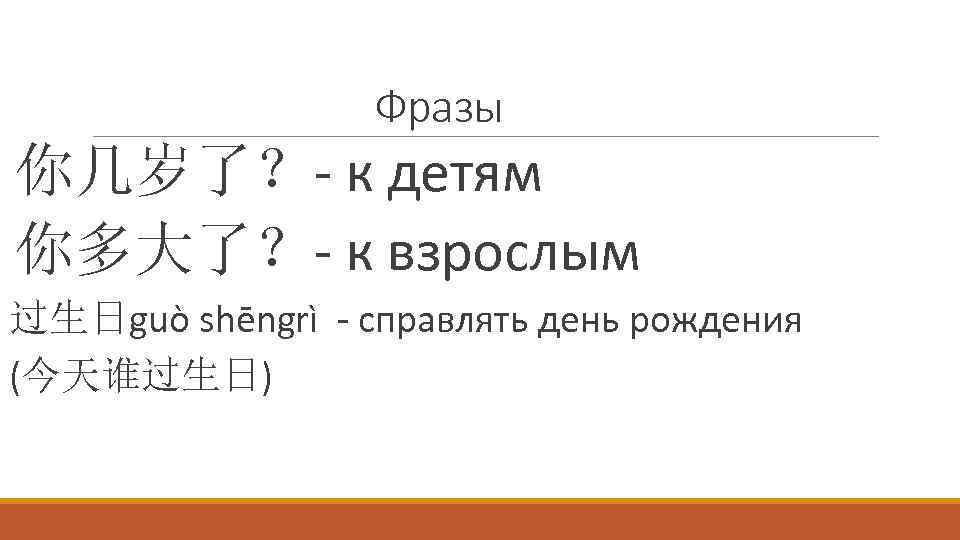 Фразы

你几岁了？ - к детям

你多大了？ - к взрослым

过生日guò shēngrì - справлять день рождения

(今天谁过生日)